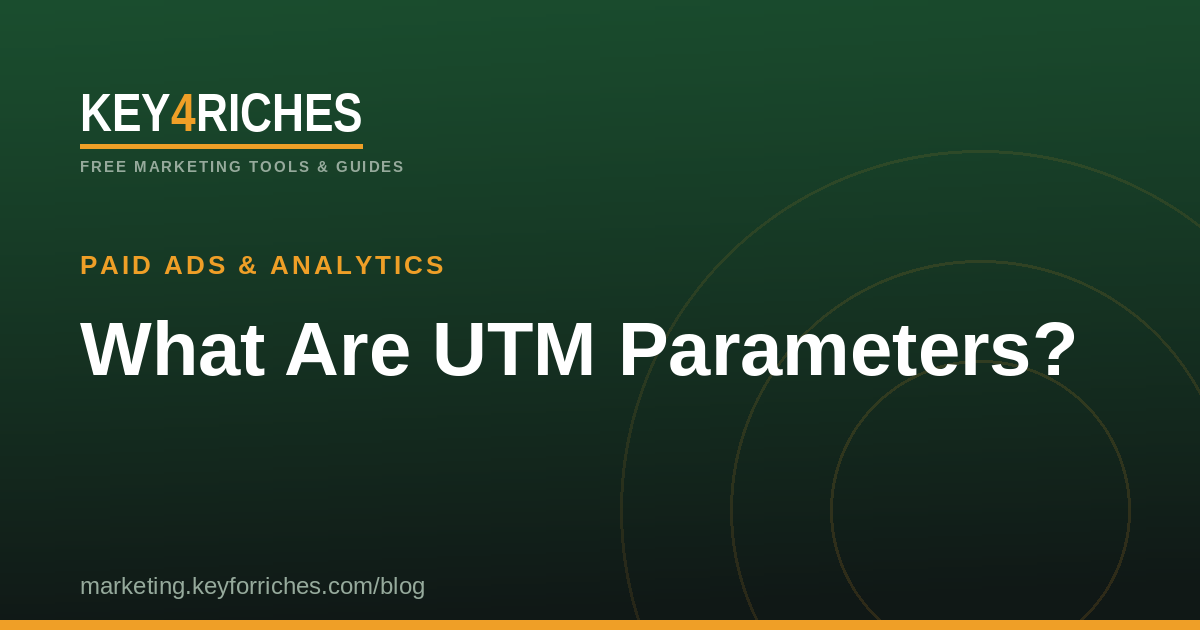 KEY4RICHES
FREE MARKETING TOOLS & GUIDES

PAID ADS & ANALYTICS

What Are UTM Parameters?

marketing.keyforriches.com/blog